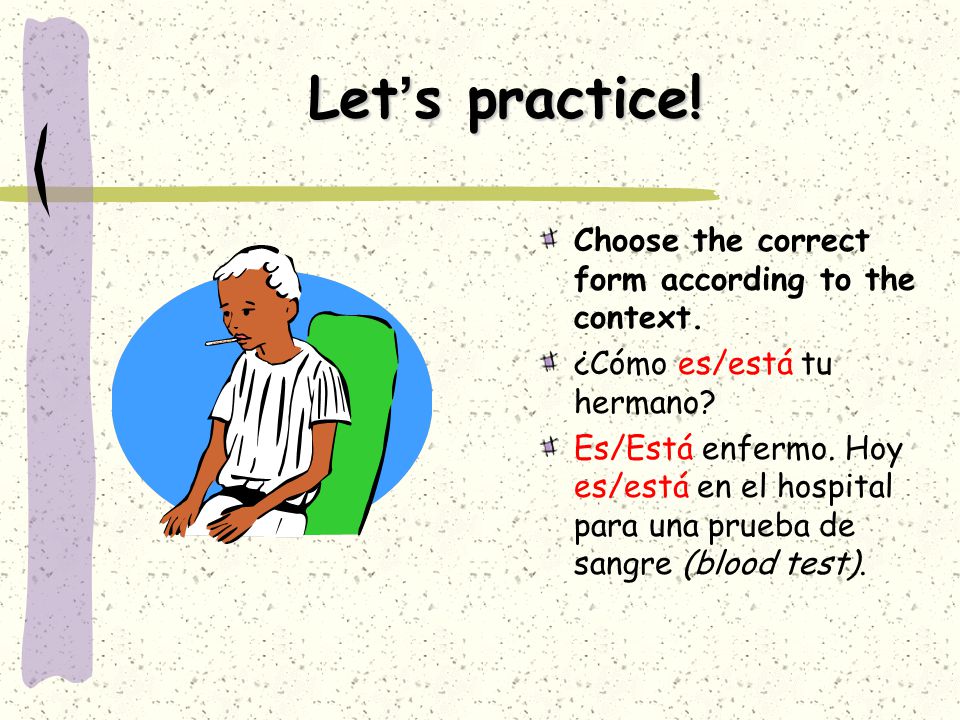 Let's practice!

Choose the correct form according to the context.

¿Cómo es/está tu hermano?

Es/Está enfermo. Hoy es/está en el hospital para una prueba de sangre (blood test).